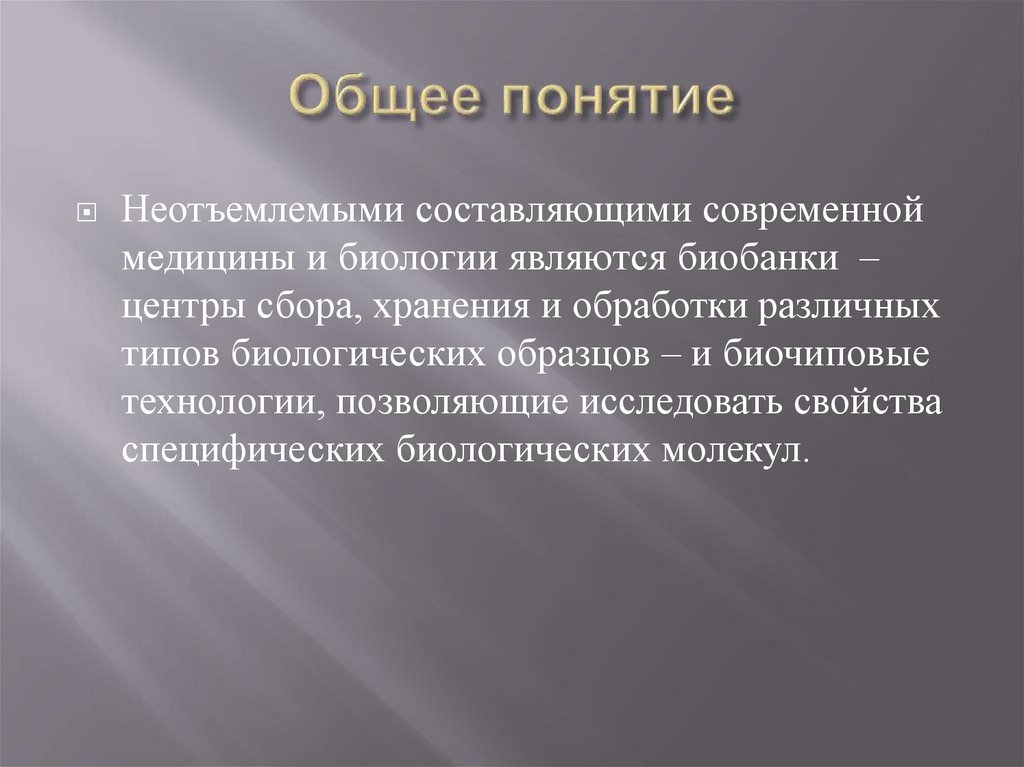 Общее понятие

Неотъемлемыми составляющими современной медицины и биологии являются биобанки – центры сбора, хранения и обработки различных типов биологических образцов – и биочиповые технологии, позволяющие исследовать свойства специфических биологических молекул.